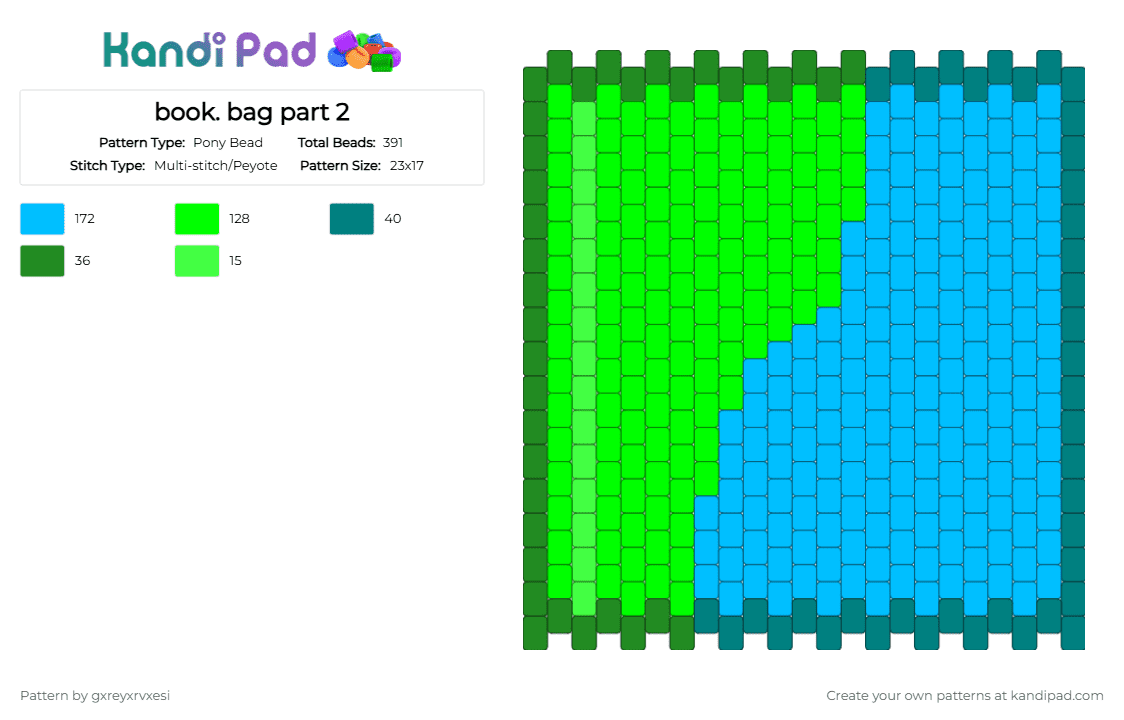 Kandi Pad

book. bag part 2

Pattern Type: Pony Bead
Total Beads: 391
Stitch Type: Multi-stitch/Peyote
Pattern Size: 23x17

172
128
40
36
15

Pattern by gxreyxrvxesi

Create your own patterns at kandipad.com